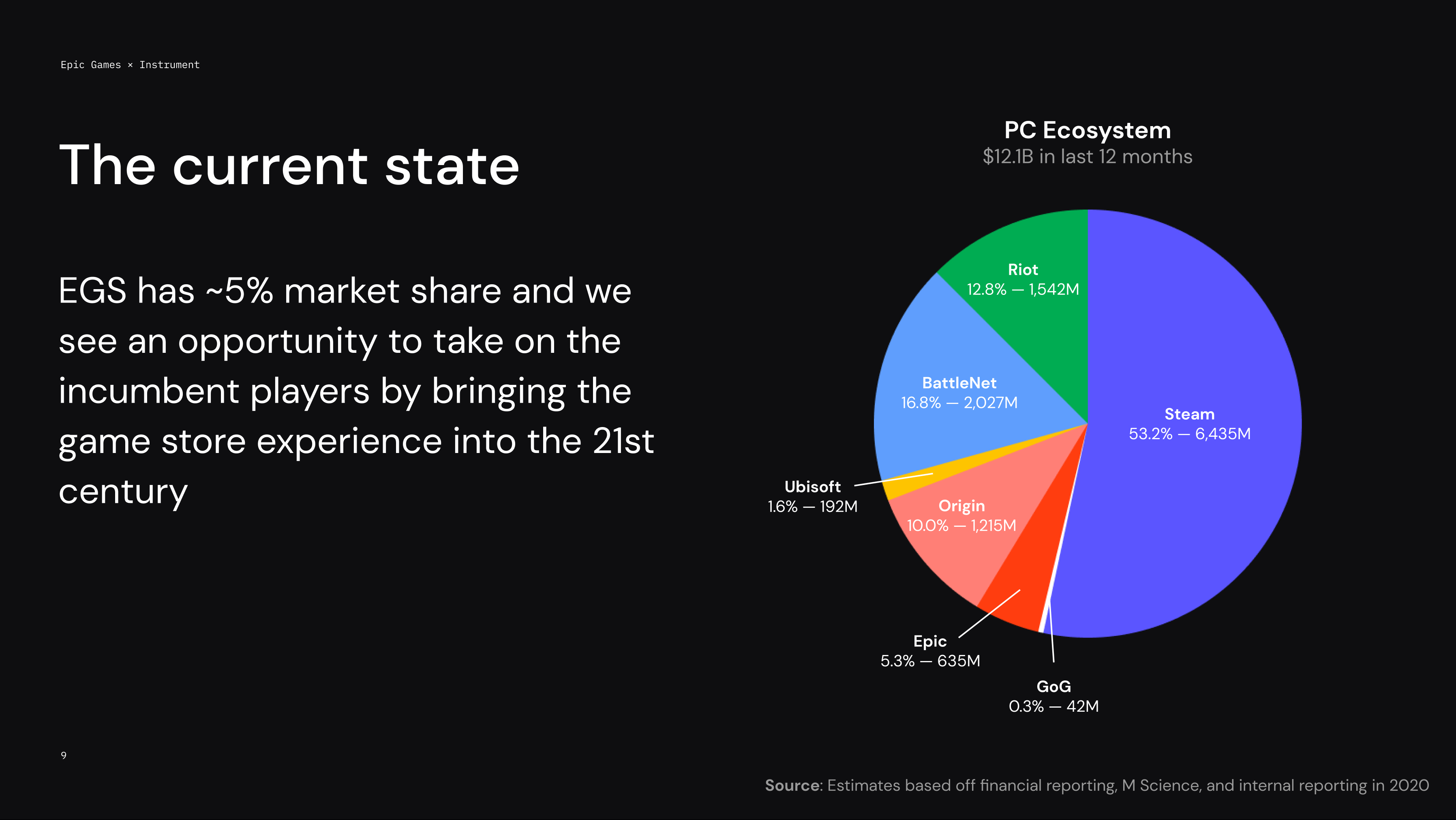 Epic Games × Instrument

The current state

EGS has ~5% market share and we see an opportunity to take on the incumbent players by bringing the game store experience into the 21st century

PC Ecosystem
$12.1B in last 12 months

Riot
12.8% — 1,542M

BattleNet
16.8% — 2,027M

Steam
53.2% — 6,435M

Ubisoft
1.6% — 192M

Origin
10.0% — 1,215M

Epic
5.3% — 635M

GoG
0.3% — 42M

9

Source: Estimates based off financial reporting, M Science, and internal reporting in 2020